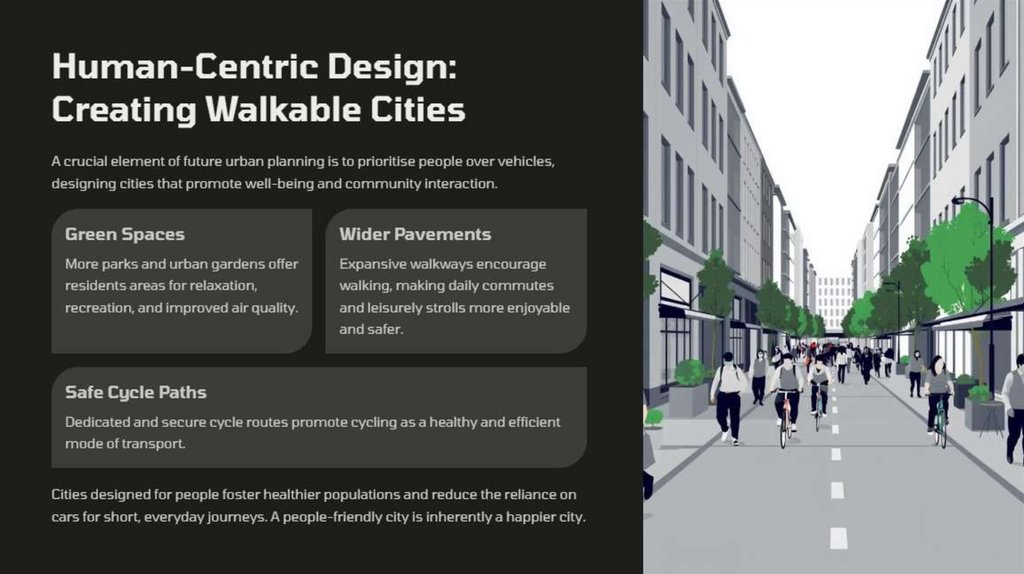 Human-Centric Design: Creating Walkable Cities

A crucial element of future urban planning is to prioritise people over vehicles, designing cities that promote well-being and community interaction.

Green Spaces

More parks and urban gardens offer residents areas for relaxation, recreation, and improved air quality.

Wider Pavements

Expansive walkways encourage walking, making daily commutes and leisurely strolls more enjoyable and safer.

Safe Cycle Paths

Dedicated and secure cycle routes promote cycling as a healthy and efficient mode of transport.

Cities designed for people foster healthier populations and reduce the reliance on cars for short, everyday journeys. A people-friendly city is inherently a happier city.